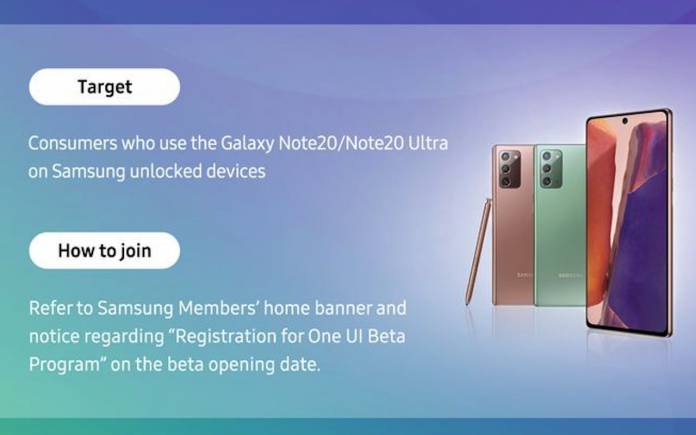 Target

Consumers who use the Galaxy Note20/Note20 Ultra on Samsung unlocked devices

How to join

Refer to Samsung Members' home banner and notice regarding "Registration for One UI Beta Program" on the beta opening date.

SAMSUNG

SAMSUNG